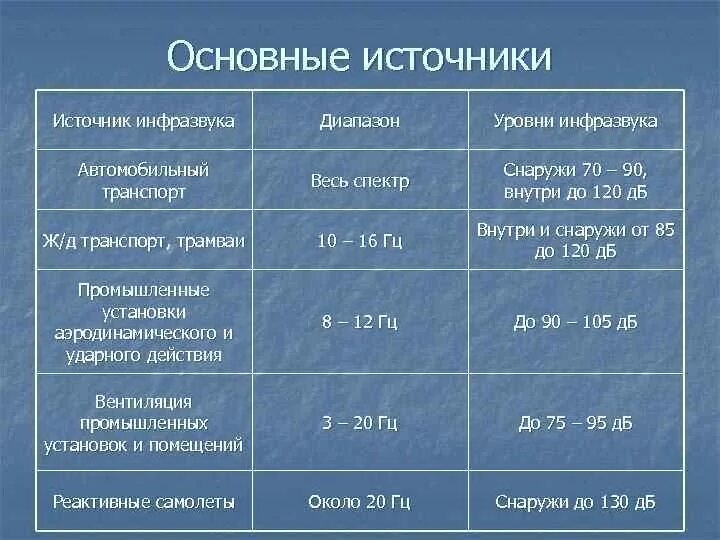 Основные источники

| Источник инфразвука | Диапазон | Уровни инфразвука |
|---|---|---|
| Автомобильный транспорт | Весь спектр | Снаружи 70 – 90, внутри до 120 дБ |
| Ж/д транспорт, трамваи | 10 – 16 Гц | Внутри и снаружи от 85 до 120 дБ |
| Промышленные установки аэродинамического и ударного действия | 8 – 12 Гц | До 90 – 105 дБ |
| Вентиляция промышленных установок и помещений | 3 – 20 Гц | До 75 – 95 дБ |
| Реактивные самолеты | Около 20 Гц | Снаружи до 130 дБ |